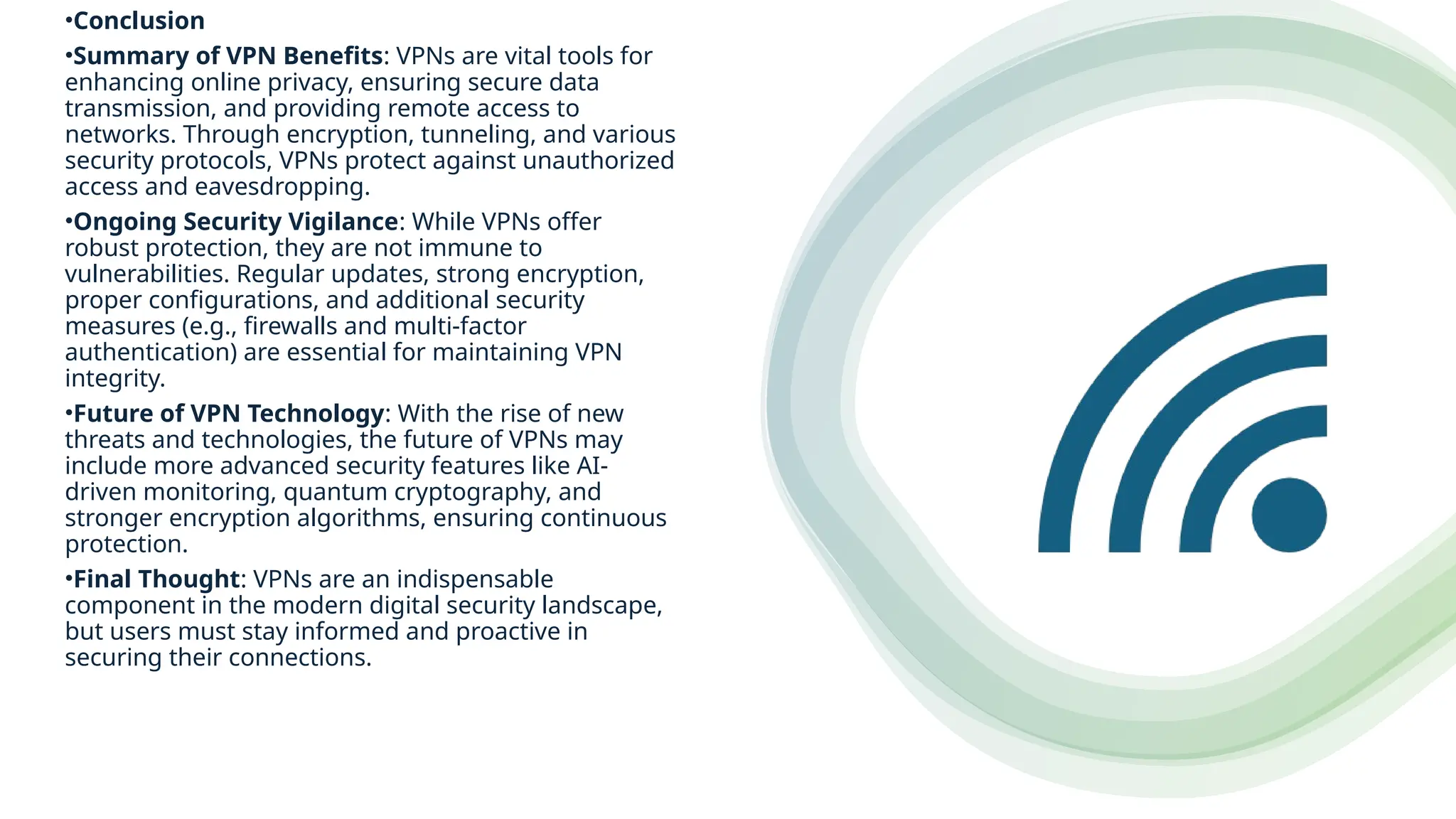 •Conclusion

•Summary of VPN Benefits: VPNs are vital tools for enhancing online privacy, ensuring secure data transmission, and providing remote access to networks. Through encryption, tunneling, and various security protocols, VPNs protect against unauthorized access and eavesdropping.

•Ongoing Security Vigilance: While VPNs offer robust protection, they are not immune to vulnerabilities. Regular updates, strong encryption, proper configurations, and additional security measures (e.g., firewalls and multi-factor authentication) are essential for maintaining VPN integrity.

•Future of VPN Technology: With the rise of new threats and technologies, the future of VPNs may include more advanced security features like AI-driven monitoring, quantum cryptography, and stronger encryption algorithms, ensuring continuous protection.

•Final Thought: VPNs are an indispensable component in the modern digital security landscape, but users must stay informed and proactive in securing their connections.